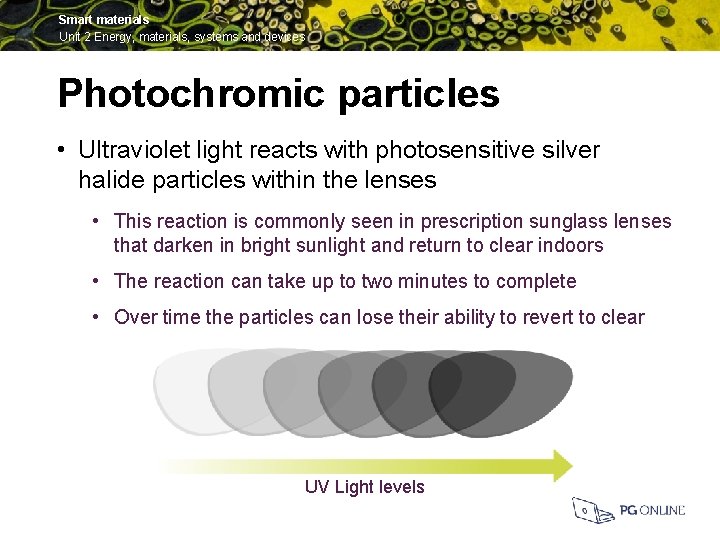 Smart materials
Unit 2 Energy, materials, systems and devices

Photochromic particles

• Ultraviolet light reacts with photosensitive silver halide particles within the lenses

• This reaction is commonly seen in prescription sunglass lenses that darken in bright sunlight and return to clear indoors

• The reaction can take up to two minutes to complete

• Over time the particles can lose their ability to revert to clear

UV Light levels

PG ONLINE